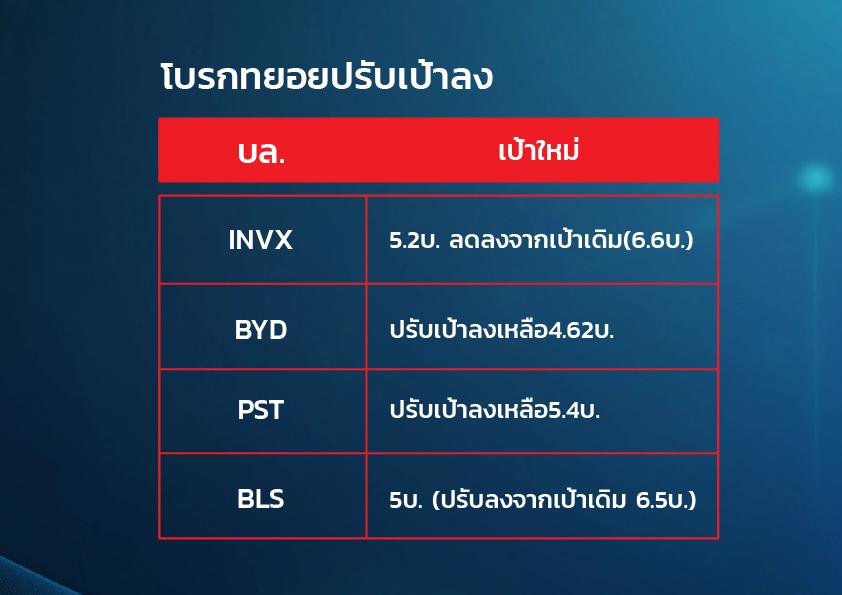 โบรกทยอยปรับเป้าลง

| บล. | เป้าใหม่ |
|---|---|
| INVX | 5.2บ. ลดลงจากเป้าเดิม(6.6บ.) |
| BYD | ปรับเป้าลงเหลือ4.62บ. |
| PST | ปรับเป้าลงเหลือ5.4บ. |
| BLS | 5บ. (ปรับลงจากเป้าเดิม 6.5บ.) |